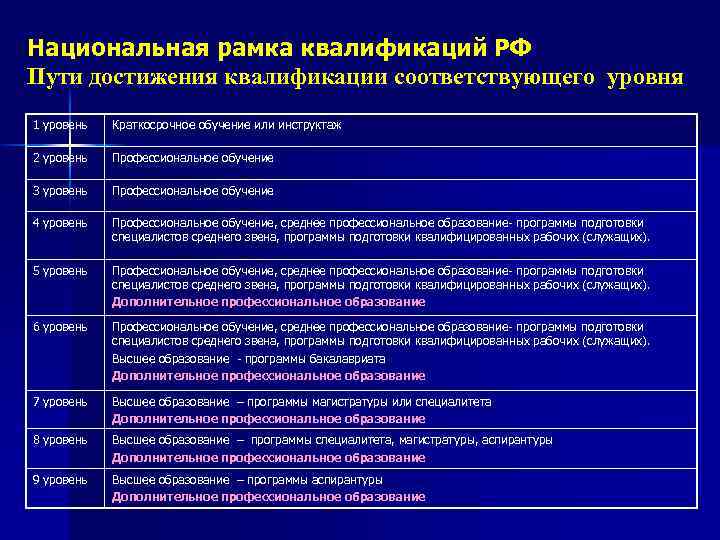 Национальная рамка квалификаций РФ
Пути достижения квалификации соответствующего уровня

| | |
|---|---|
| 1 уровень | Краткосрочное обучение или инструктаж |
| 2 уровень | Профессиональное обучение |
| 3 уровень | Профессиональное обучение |
| 4 уровень | Профессиональное обучение, среднее профессиональное образование- программы подготовки специалистов среднего звена, программы подготовки квалифицированных рабочих (служащих). |
| 5 уровень | Профессиональное обучение, среднее профессиональное образование- программы подготовки специалистов среднего звена, программы подготовки квалифицированных рабочих (служащих). Дополнительное профессиональное образование |
| 6 уровень | Профессиональное обучение, среднее профессиональное образование- программы подготовки специалистов среднего звена, программы подготовки квалифицированных рабочих (служащих). Высшее образование - программы бакалавриата Дополнительное профессиональное образование |
| 7 уровень | Высшее образование – программы магистратуры или специалитета Дополнительное профессиональное образование |
| 8 уровень | Высшее образование – программы специалитета, магистратуры, аспирантуры Дополнительное профессиональное образование |
| 9 уровень | Высшее образование – программы аспирантуры Дополнительное профессиональное образование |